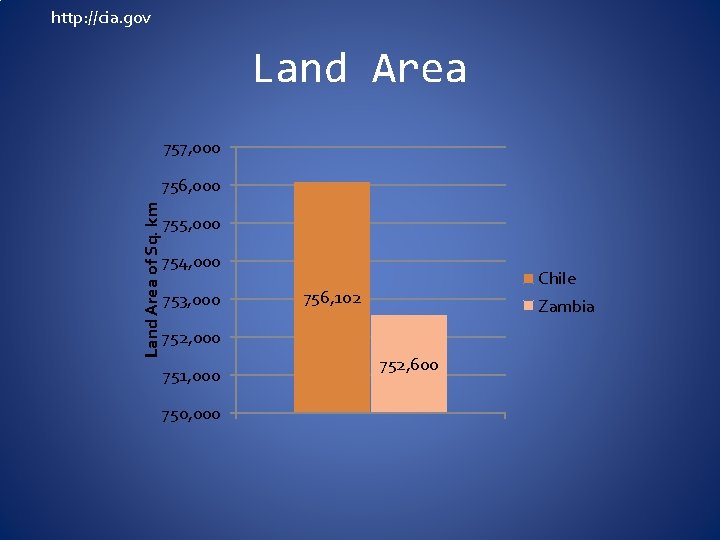 http://cia.gov

Land Area

Land Area of Sq. km

757,000
756,000
755,000
754,000
753,000
752,000
751,000
750,000

756,102
752,600

Chile
Zambia